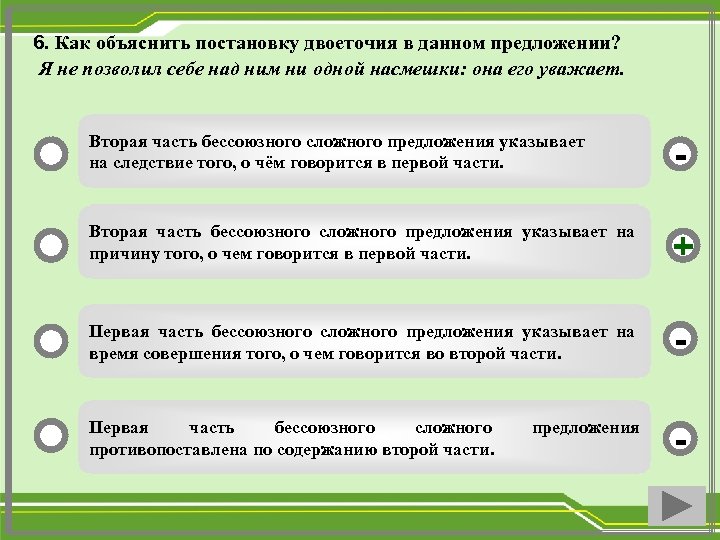 6. Как объяснить постановку двоеточия в данном предложении?
Я не позволил себе над ним ни одной насмешки: она его уважает.

Вторая часть бессоюзного сложного предложения указывает на следствие того, о чём говорится в первой части.

-

Вторая часть бессоюзного сложного предложения указывает на причину того, о чем говорится в первой части.

+

Первая часть бессоюзного сложного предложения указывает на время совершения того, о чем говорится во второй части.

-

Первая часть бессоюзного сложного предложения противопоставлена по содержанию второй части.

-